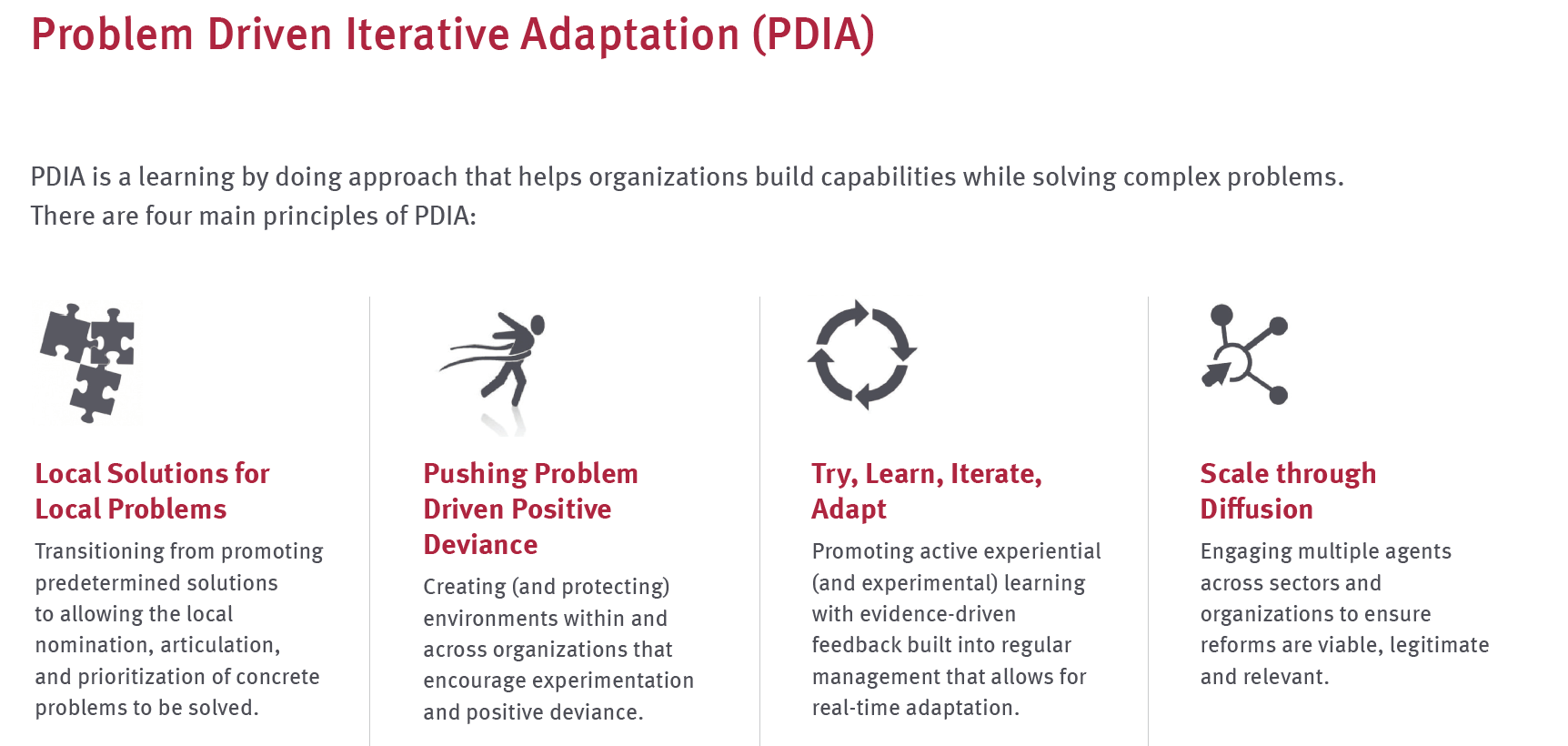 Problem Driven Iterative Adaptation (PDIA)

PDIA is a learning by doing approach that helps organizations build capabilities while solving complex problems. There are four main principles of PDIA:

Local Solutions for Local Problems

Transitioning from promoting predetermined solutions to allowing the local nomination, articulation, and prioritization of concrete problems to be solved.

Pushing Problem Driven Positive Deviance

Creating (and protecting) environments within and across organizations that encourage experimentation and positive deviance.

Try, Learn, Iterate, Adapt

Promoting active experiential (and experimental) learning with evidence-driven feedback built into regular management that allows for real-time adaptation.

Scale through Diffusion

Engaging multiple agents across sectors and organizations to ensure reforms are viable, legitimate and relevant.